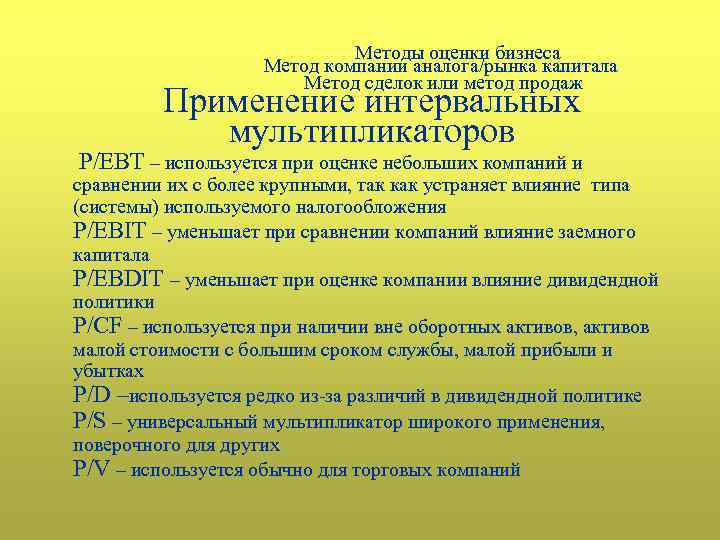 Методы оценки бизнеса
Метод компании аналога/рынка капитала
Метод сделок или метод продаж

Применение интервальных мультипликаторов

P/EBT – используется при оценке небольших компаний и сравнении их с более крупными, так как устраняет влияние типа (системы) используемого налогообложения

P/EBIT – уменьшает при сравнении компаний влияние заемного капитала

P/EBDIT – уменьшает при оценке компании влияние дивидендной политики

P/CF – используется при наличии вне оборотных активов, активов малой стоимости с большим сроком службы, малой прибыли и убытках

P/D –используется редко из-за различий в дивидендной политике

P/S – универсальный мультипликатор широкого применения, поверочного для других

P/V – используется обычно для торговых компаний